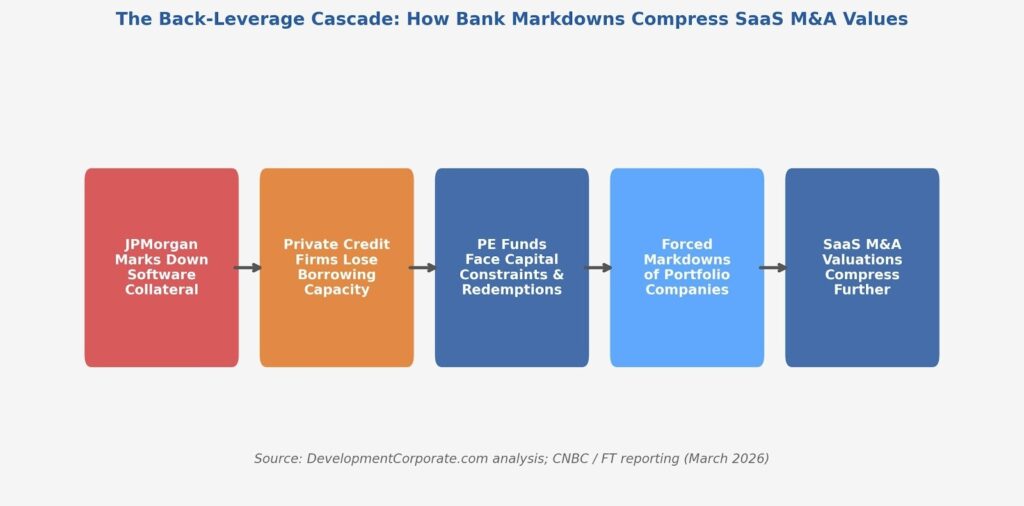 The Back-Leverage Cascade: How Bank Markdowns Compress SaaS M&A Values

JPMorgan Marks Down Software Collateral

Private Credit Firms Lose Borrowing Capacity

PE Funds Face Capital Constraints & Redemptions

Forced Markdowns of Portfolio Companies

SaaS M&A Valuations Compress Further

Source: DevelopmentCorporate.com analysis; CNBC / FT reporting (March 2026)